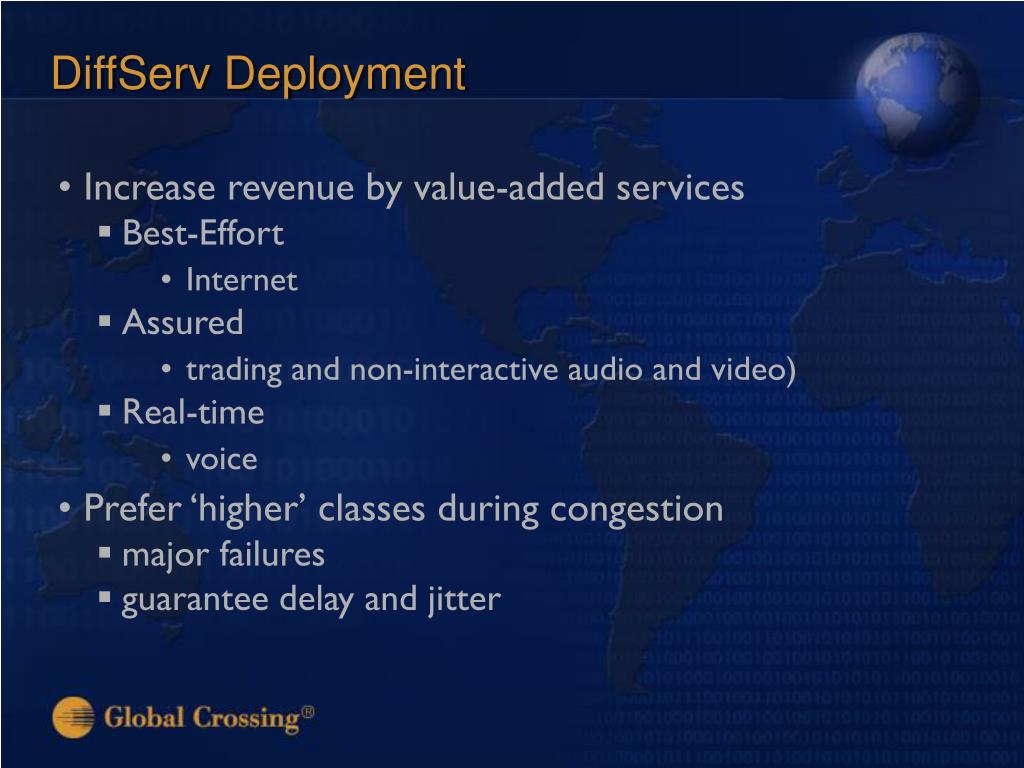 DiffServ Deployment

• Increase revenue by value-added services
  ▪ Best-Effort
    • Internet
  ▪ Assured
    • trading and non-interactive audio and video)
  ▪ Real-time
    • voice
• Prefer ‘higher’ classes during congestion
  ▪ major failures
  ▪ guarantee delay and jitter

Global Crossing®